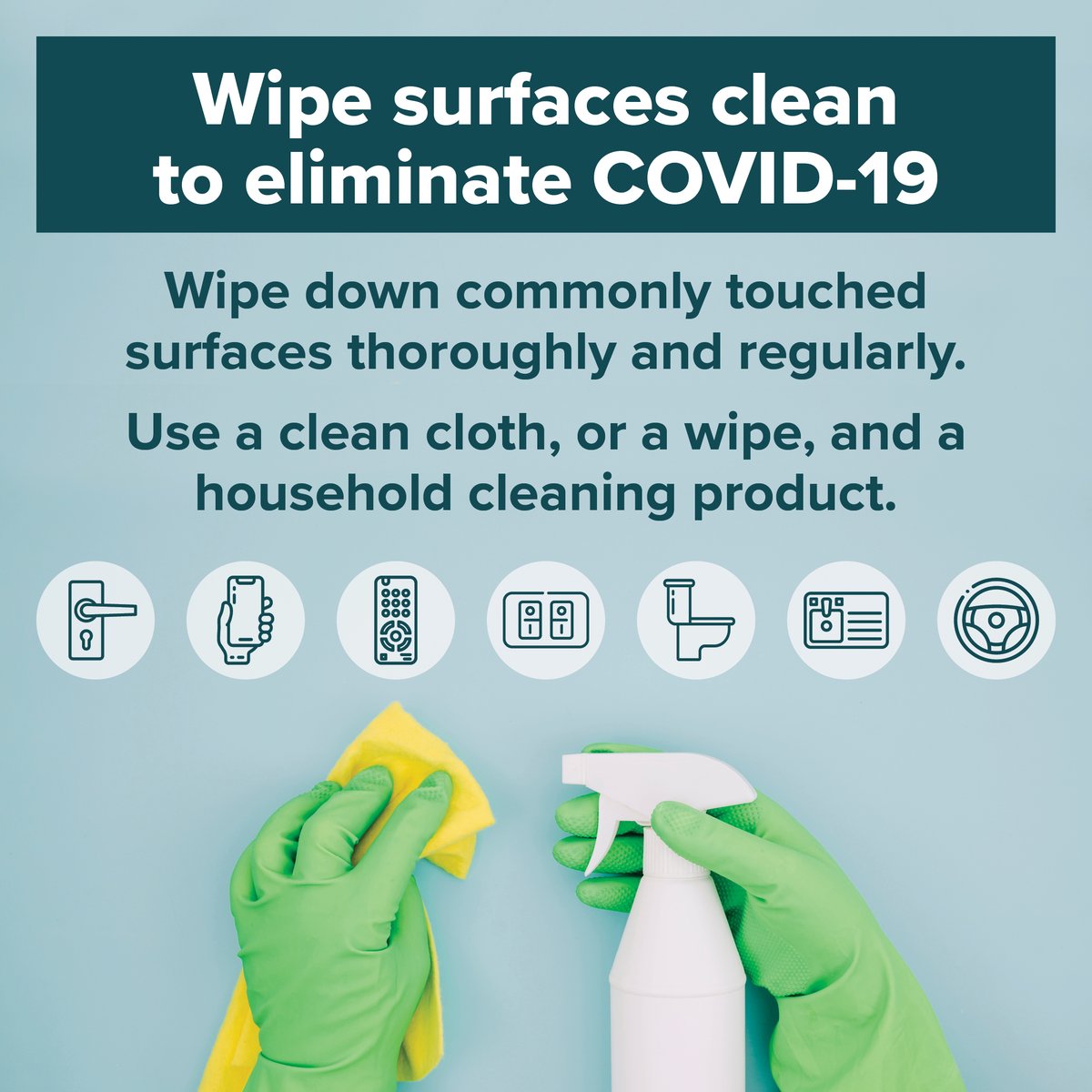 Wipe surfaces clean to eliminate COVID-19

Wipe down commonly touched surfaces thoroughly and regularly.

Use a clean cloth, or a wipe, and a household cleaning product.